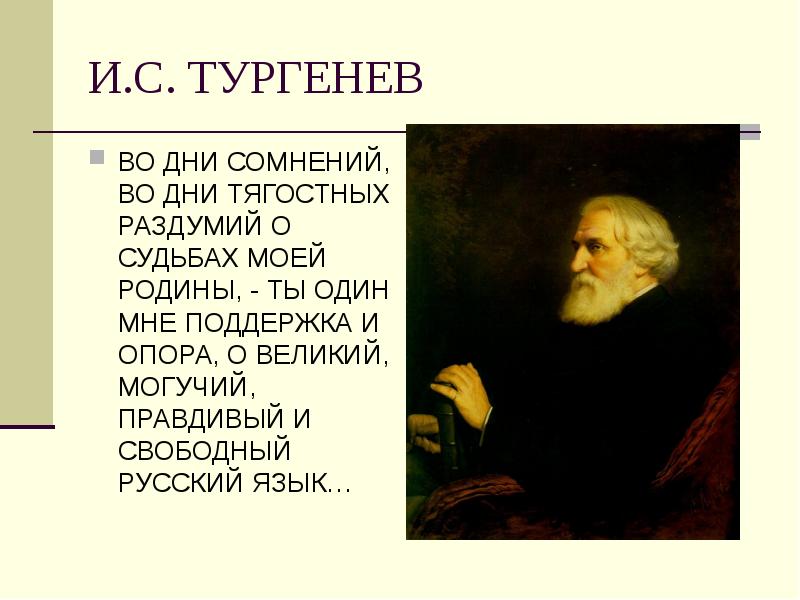 И.С. ТУРГЕНЕВ

ВО ДНИ СОМНЕНИЙ, ВО ДНИ ТЯГОСТНЫХ РАЗДУМИЙ О СУДЬБАХ МОЕЙ РОДИНЫ, - ТЫ ОДИН МНЕ ПОДДЕРЖКА И ОПОРА, О ВЕЛИКИЙ, МОГУЧИЙ, ПРАВДИВЫЙ И СВОБОДНЫЙ РУССКИЙ ЯЗЫК…